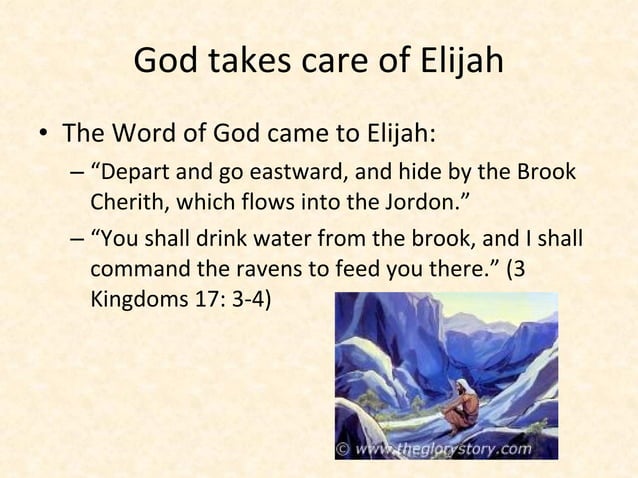 God takes care of Elijah

• The Word of God came to Elijah:
– "Depart and go eastward, and hide by the Brook Cherith, which flows into the Jordon."
– "You shall drink water from the brook, and I shall command the ravens to feed you there." (3 Kingdoms 17: 3-4)

© www.theglorystory.com